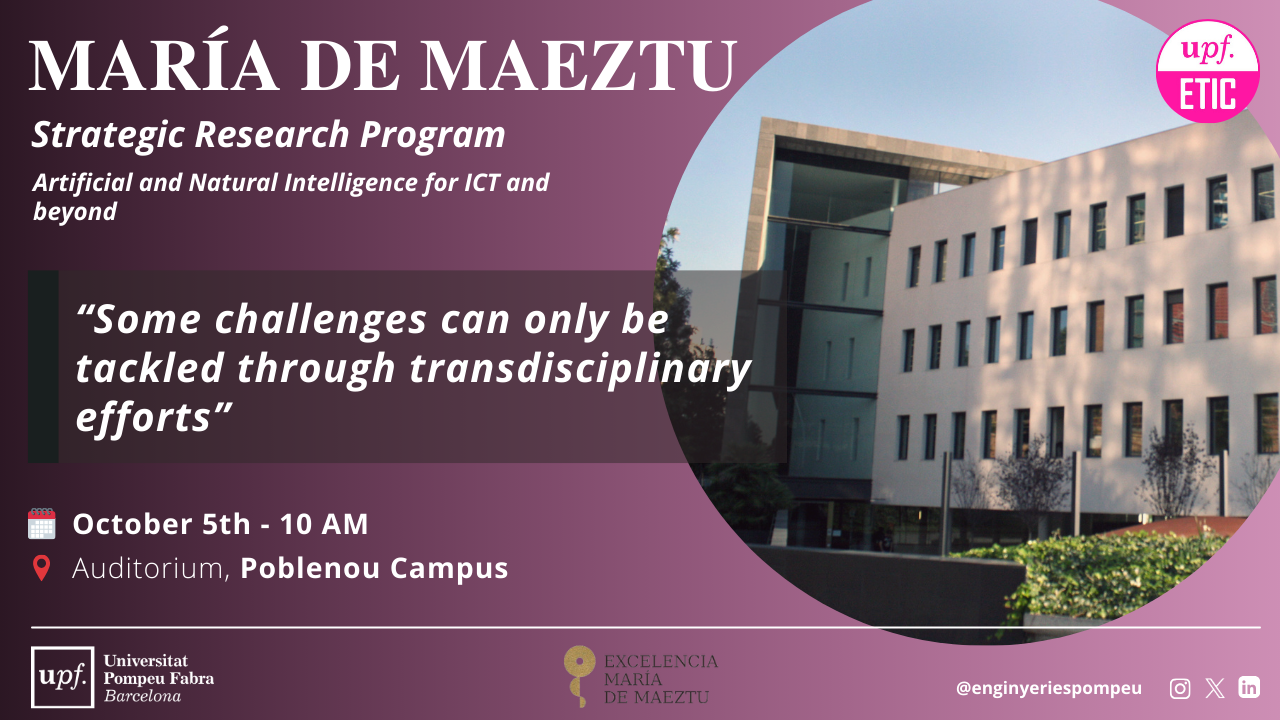 MARÍA DE MAEZTU

Strategic Research Program

Artificial and Natural Intelligence for ICT and beyond

upf. ETIC

“Some challenges can only be tackled through transdisciplinary efforts”

October 5th - 10 AM

Auditorium, Poblenou Campus

upf. Universitat Pompeu Fabra Barcelona

EXCELENCIA MARÍA DE MAEZTU

@enginyeriespompeu